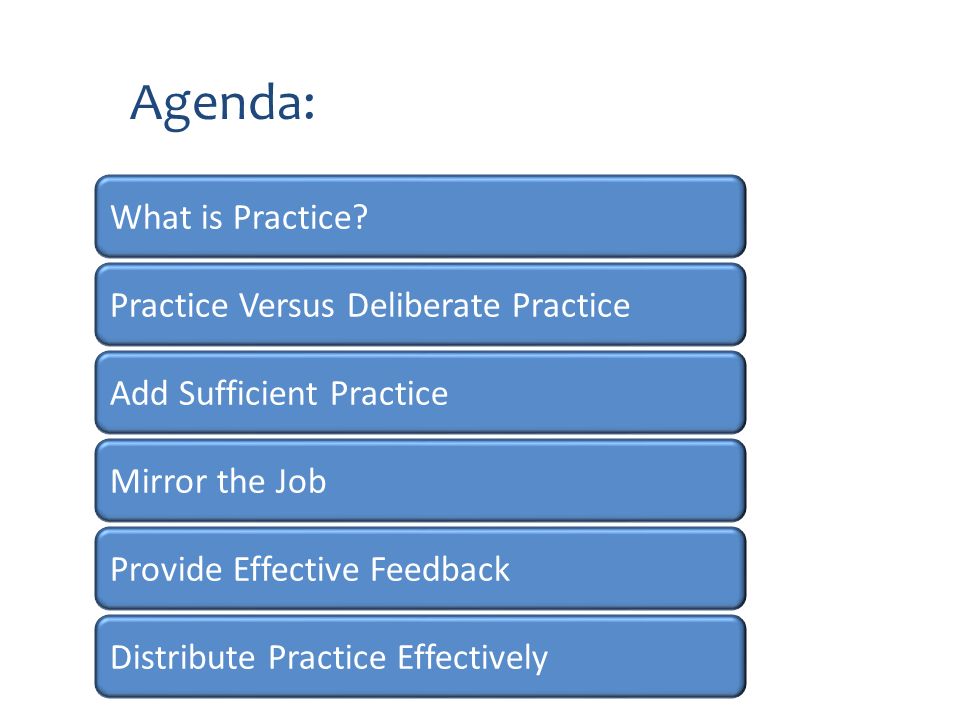 Agenda:

What is Practice?

Practice Versus Deliberate Practice

Add Sufficient Practice

Mirror the Job

Provide Effective Feedback

Distribute Practice Effectively